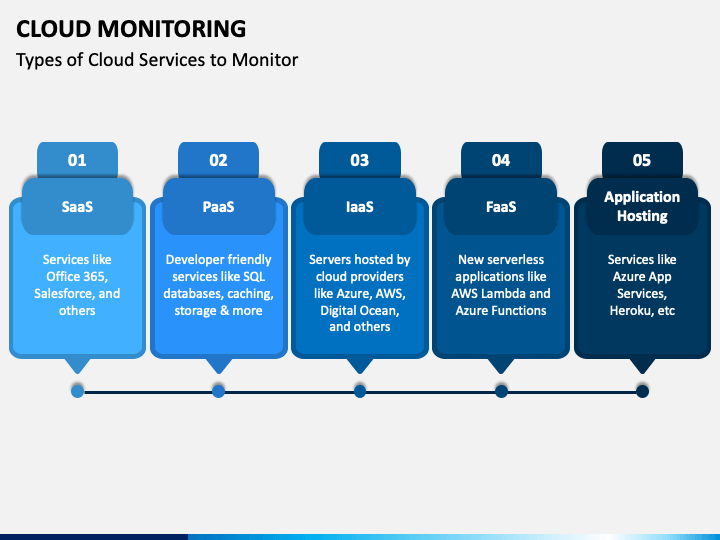 CLOUD MONITORING

Types of Cloud Services to Monitor

01

SaaS

Services like Office 365, Salesforce, and others

02

PaaS

Developer friendly services like SQL databases, caching, storage & more

03

IaaS

Servers hosted by cloud providers like Azure, AWS, Digital Ocean, and others

04

FaaS

New serverless applications like AWS Lambda and Azure Functions

05

Application Hosting

Services like Azure App Services, Heroku, etc